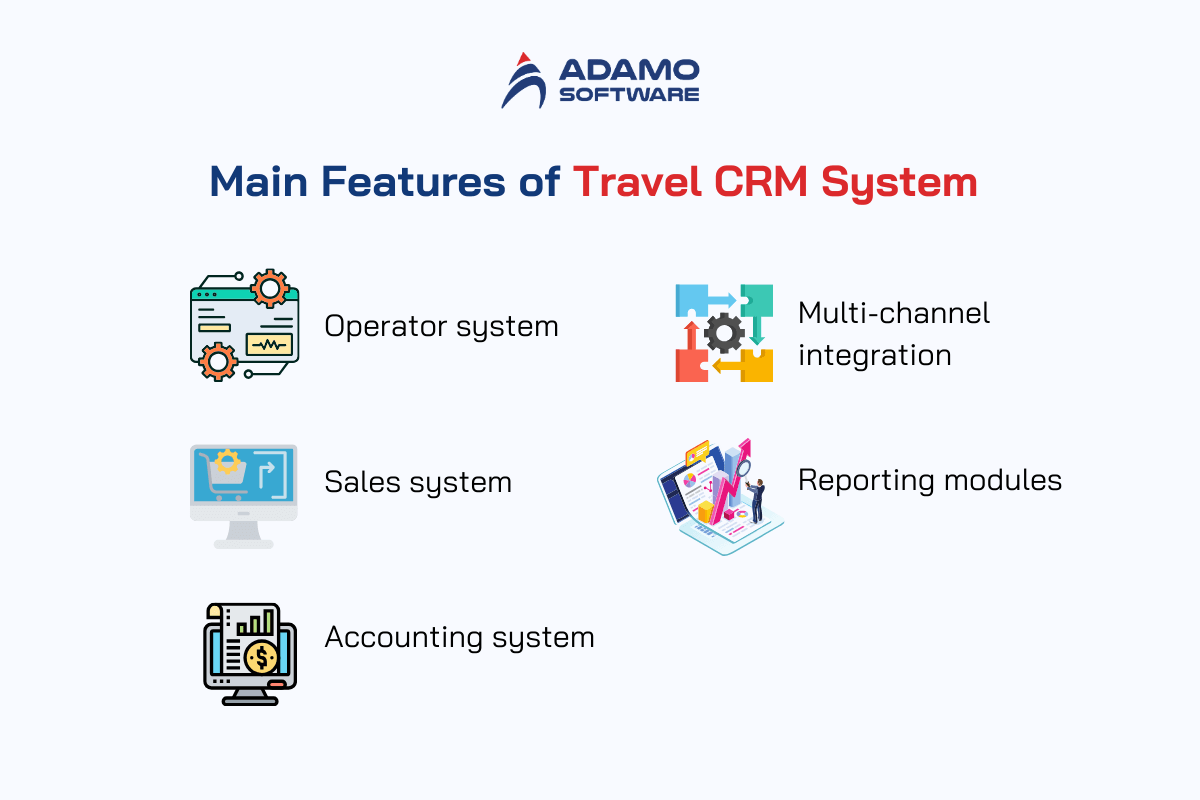 ADAMO SOFTWARE

Main Features of Travel CRM System

Operator system

Sales system

Accounting system

Multi-channel integration

Reporting modules